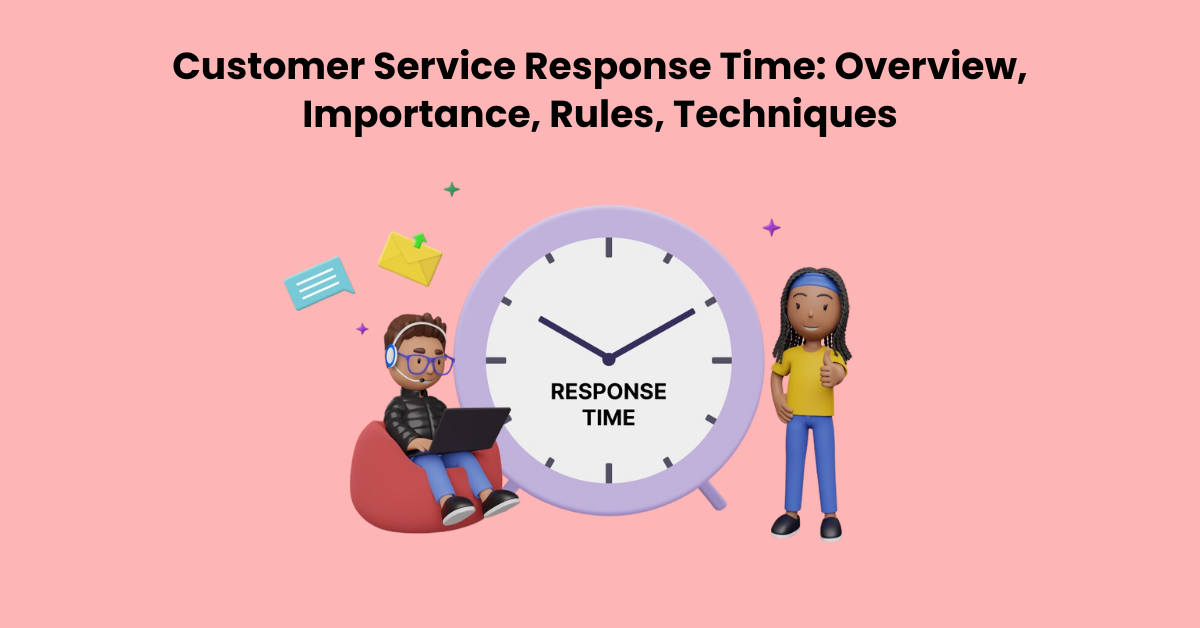 Customer Service Response Time: Overview, Importance, Rules, Techniques

RESPONSE TIME